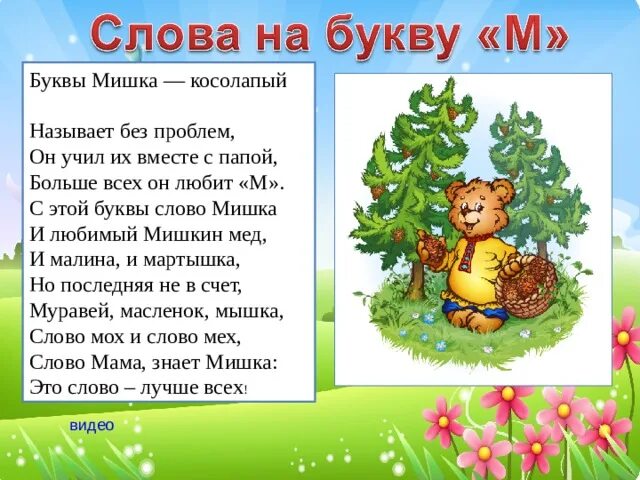 Слова на букву «М»

Буквы Мишка — косолапый

Называет без проблем,
Он учил их вместе с папой,
Больше всех он любит «М».
С этой буквы слово Мишка
И любимый Мишкин мед,
И малина, и мартышка,
Но последняя не в счет,
Муравей, масленок, мышка,
Слово мох и слово мех,
Слово Мама, знает Мишка:
Это слово – лучше всех!

видео